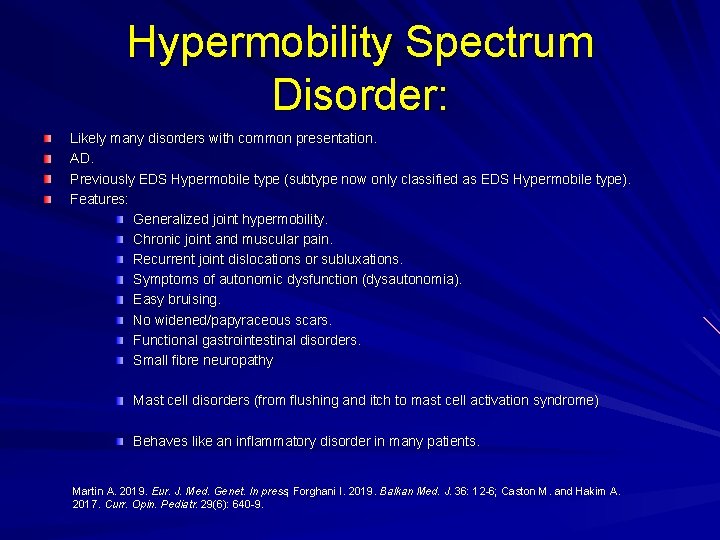 Hypermobility Spectrum Disorder:

Likely many disorders with common presentation.
AD.
Previously EDS Hypermobile type (subtype now only classified as EDS Hypermobile type).
Features:
Generalized joint hypermobility.
Chronic joint and muscular pain.
Recurrent joint dislocations or subluxations.
Symptoms of autonomic dysfunction (dysautonomia).
Easy bruising.
No widened/papyraceous scars.
Functional gastrointestinal disorders.
Small fibre neuropathy

Mast cell disorders (from flushing and itch to mast cell activation syndrome)

Behaves like an inflammatory disorder in many patients.

Martin A. 2019. Eur. J. Med. Genet. In press; Forghani I. 2019. Balkan Med. J. 36: 12-6; Caston M. and Hakim A. 2017. Curr. Opin. Pediatr. 29(6): 640-9.